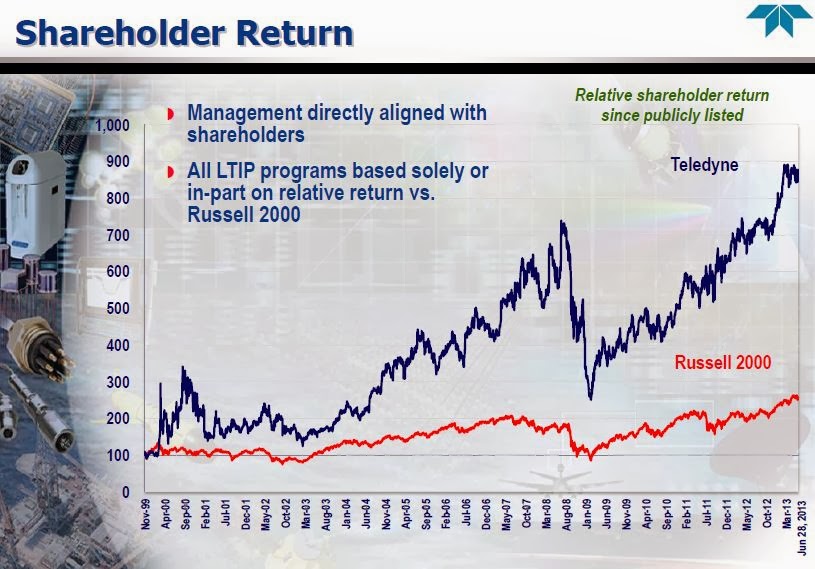 Shareholder Return

Management directly aligned with shareholders

All LTIP programs based solely or in-part on relative return vs. Russell 2000

Relative shareholder return since publicly listed

Teledyne

Russell 2000

1,000
900
800
700
600
500
400
300
200
100
0

Nov-99
Apr-00
Sep-00
Feb-01
Jul-01
Dec-01
May-02
Oct-02
Mar-03
Aug-03
Jan-04
Jun-04
Nov-04
Apr-05
Sep-05
Feb-06
Jul-06
Dec-06
May-07
Oct-07
Mar-08
Aug-08
Jan-09
Jun-09
Nov-09
Apr-10
Sep-10
Feb-11
Jul-11
Dec-11
May-12
Oct-12
Mar-13
Jun 28, 2013